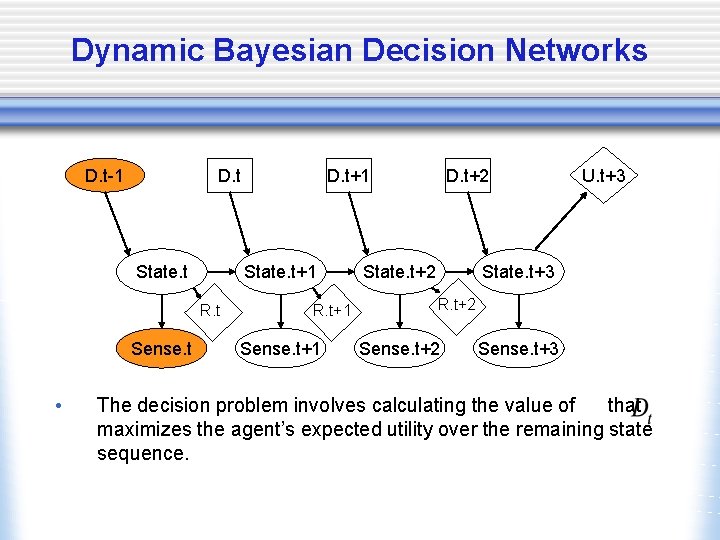 Dynamic Bayesian Decision Networks

D.t-1

D.t

D.t+1

D.t+2

U.t+3

State.t

State.t+1

State.t+2

State.t+3

R.t

R.t+1

R.t+2

Sense.t

Sense.t+1

Sense.t+2

Sense.t+3

• The decision problem involves calculating the value of $D_t$ that maximizes the agent's expected utility over the remaining state sequence.